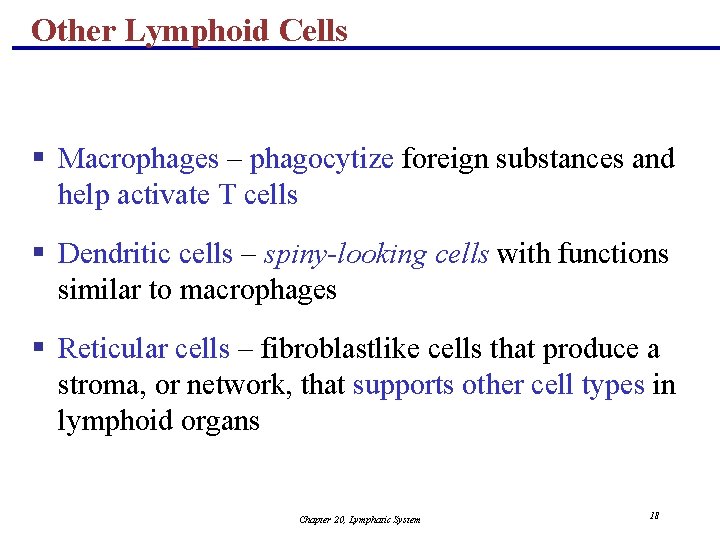 Other Lymphoid Cells

▪ Macrophages – phagocytize foreign substances and help activate T cells

▪ Dendritic cells – spiny-looking cells with functions similar to macrophages

▪ Reticular cells – fibroblastlike cells that produce a stroma, or network, that supports other cell types in lymphoid organs

Chapter 20, Lymphatic System

18